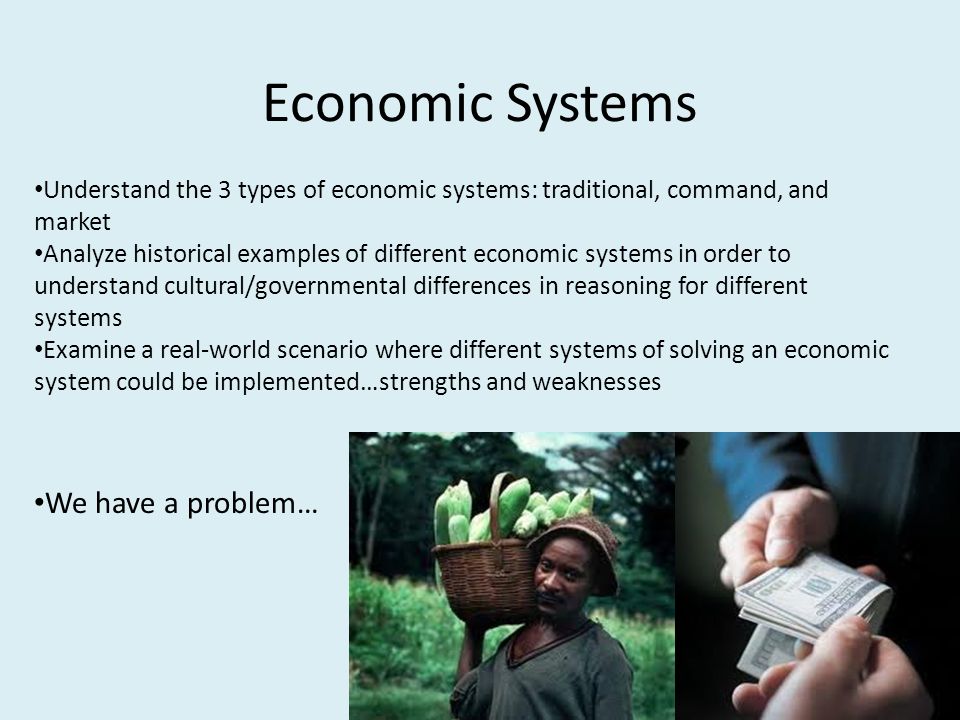 Economic Systems

•Understand the 3 types of economic systems: traditional, command, and market
•Analyze historical examples of different economic systems in order to understand cultural/governmental differences in reasoning for different systems
•Examine a real-world scenario where different systems of solving an economic system could be implemented…strengths and weaknesses

•We have a problem…